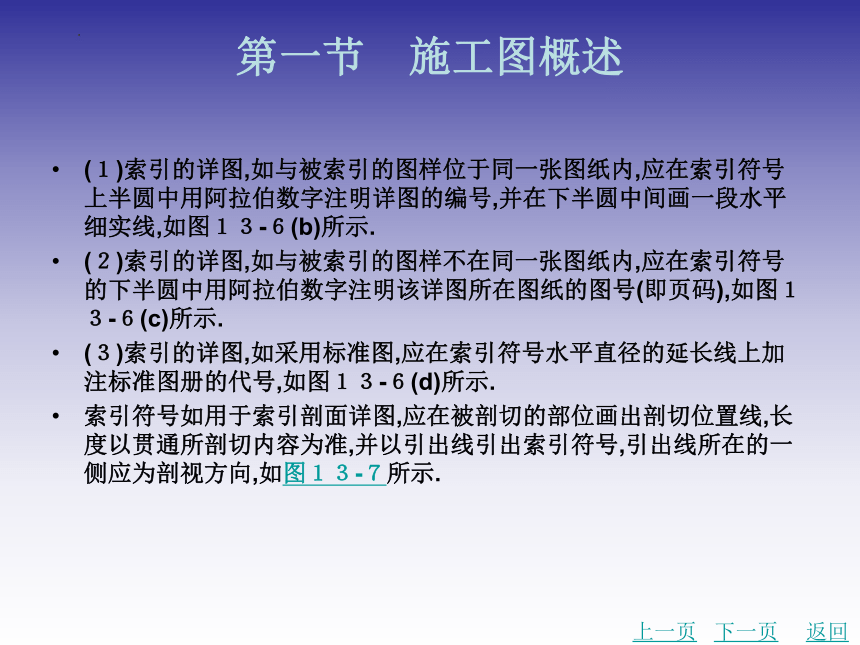 第一节 施工图概述

• (１)索引的详图,如与被索引的图样位于同一张图纸内,应在索引符号上半圆中用阿拉伯数字注明详图的编号,并在下半圆中间画一段水平细实线,如图１３-６(b)所示.

• (２)索引的详图,如与被索引的图样不在同一张图纸内,应在索引符号的下半圆中用阿拉伯数字注明该详图所在图纸的图号(即页码),如图１３-６(c)所示.

• (３)索引的详图,如采用标准图,应在索引符号水平直径的延长线上加注标准图册的代号,如图１３-６(d)所示.

• 索引符号如用于索引剖面详图,应在被剖切的部位画出剖切位置线,长度以贯通所剖切内容为准,并以引出线引出索引符号,引出线所在的一侧应为剖视方向,如图１３-７所示.

上一页 下一页 返回